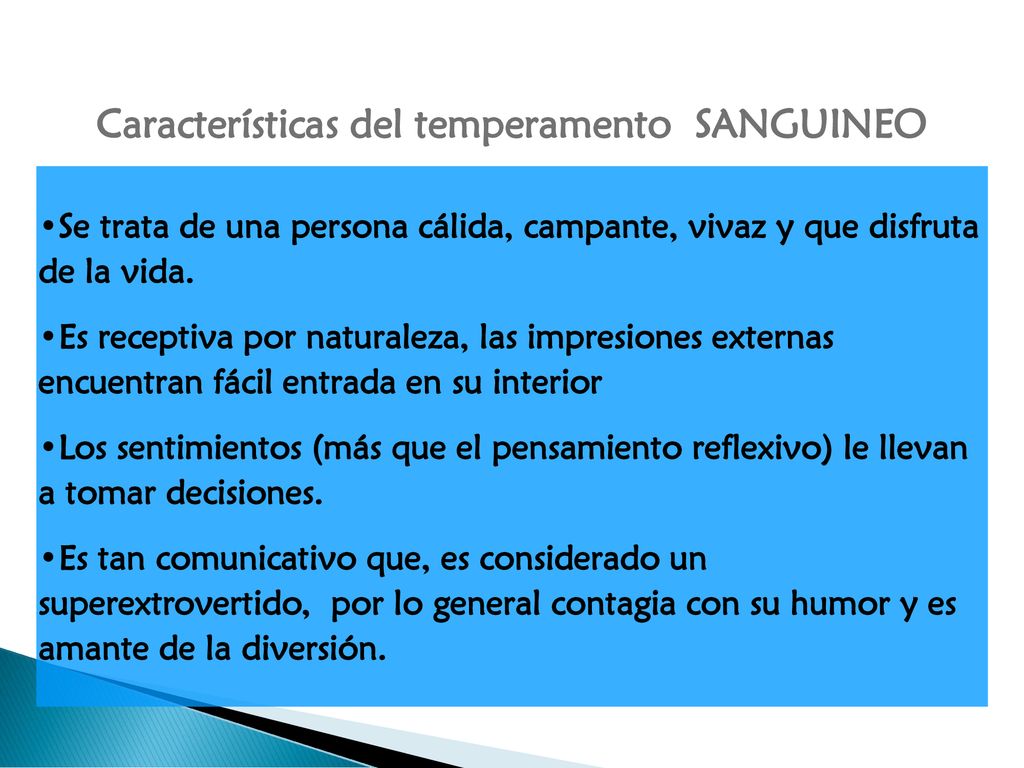 Características del temperamento  SANGUINEO

•Se trata de una persona cálida, campante, vivaz y que disfruta de la vida.

•Es receptiva por naturaleza, las impresiones externas encuentran fácil entrada en su interior

•Los sentimientos (más que el pensamiento reflexivo) le llevan a tomar decisiones.

•Es tan comunicativo que, es considerado un superextrovertido,  por lo general contagia con su humor y es amante de la diversión.